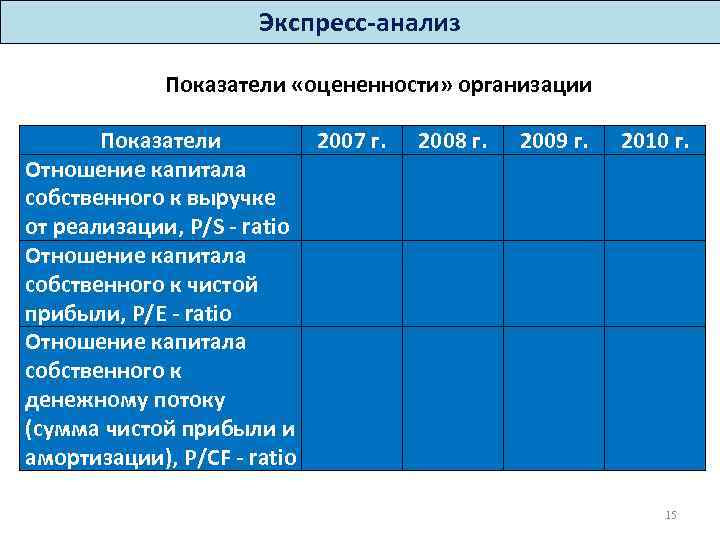 Экспресс-анализ

Показатели «оцененности» организации

| Показатели | 2007 г. | 2008 г. | 2009 г. | 2010 г. |
|---|---|---|---|---|
| Отношение капитала собственного к выручке от реализации, P/S - ratio | | | | |
| Отношение капитала собственного к чистой прибыли, P/E - ratio | | | | |
| Отношение капитала собственного к денежному потоку (сумма чистой прибыли и амортизации), P/CF - ratio | | | | |

15